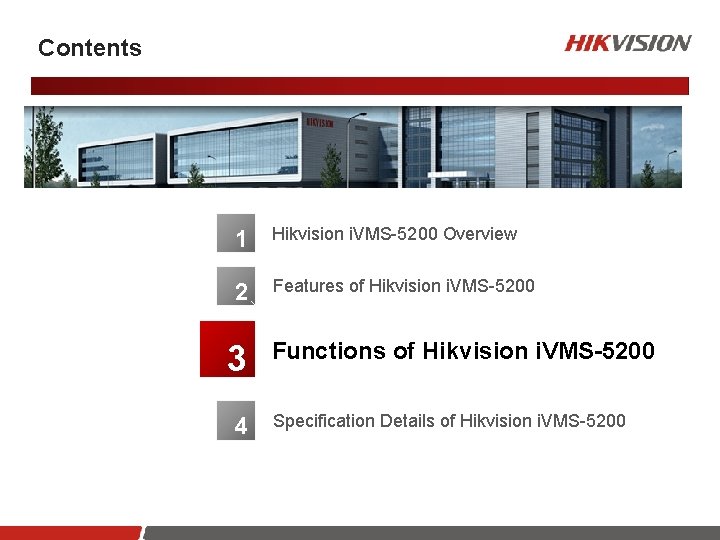 Contents

HIKVISION

HIKVISION

1 Hikvision iVMS-5200 Overview

2 Features of Hikvision iVMS-5200

3 Functions of Hikvision iVMS-5200

4 Specification Details of Hikvision iVMS-5200